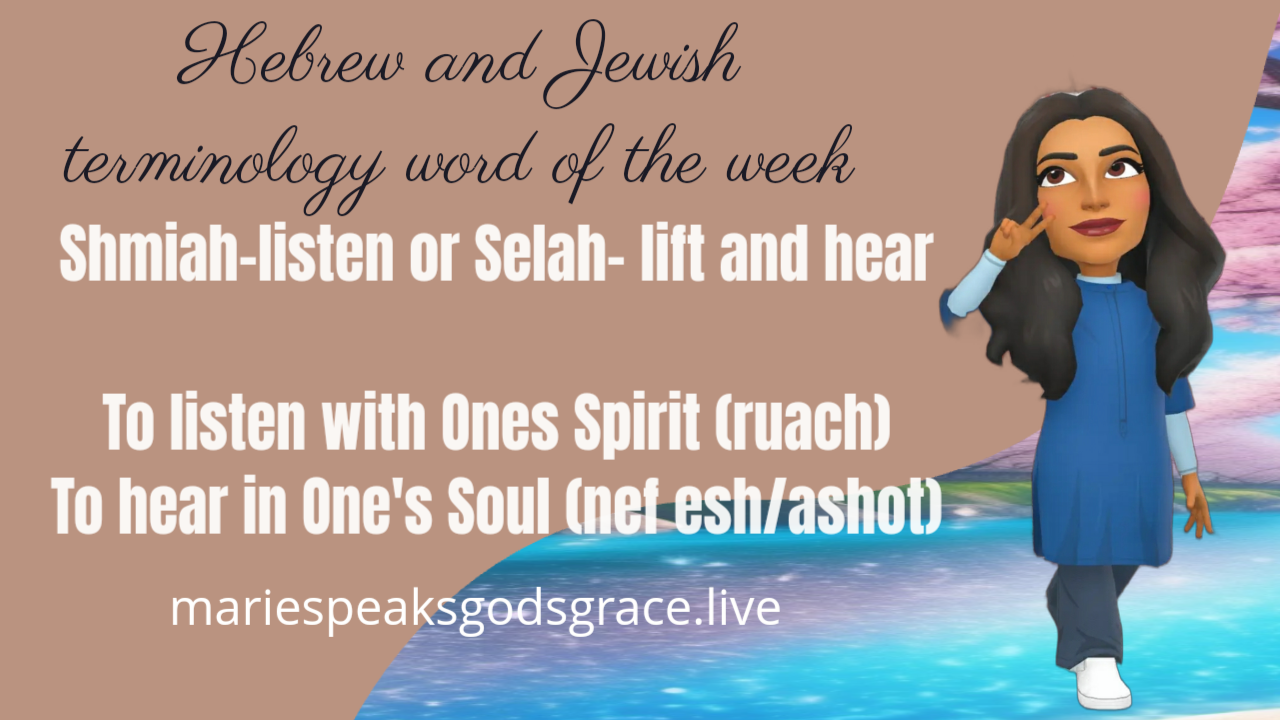 Hebrew and Jewish terminology word of the week

Shmiah-listen or Selah- lift and hear

To listen with Ones Spirit (ruach)
To hear in One's Soul (nef esh/ashot)

mariespeaksgodsgrace.live